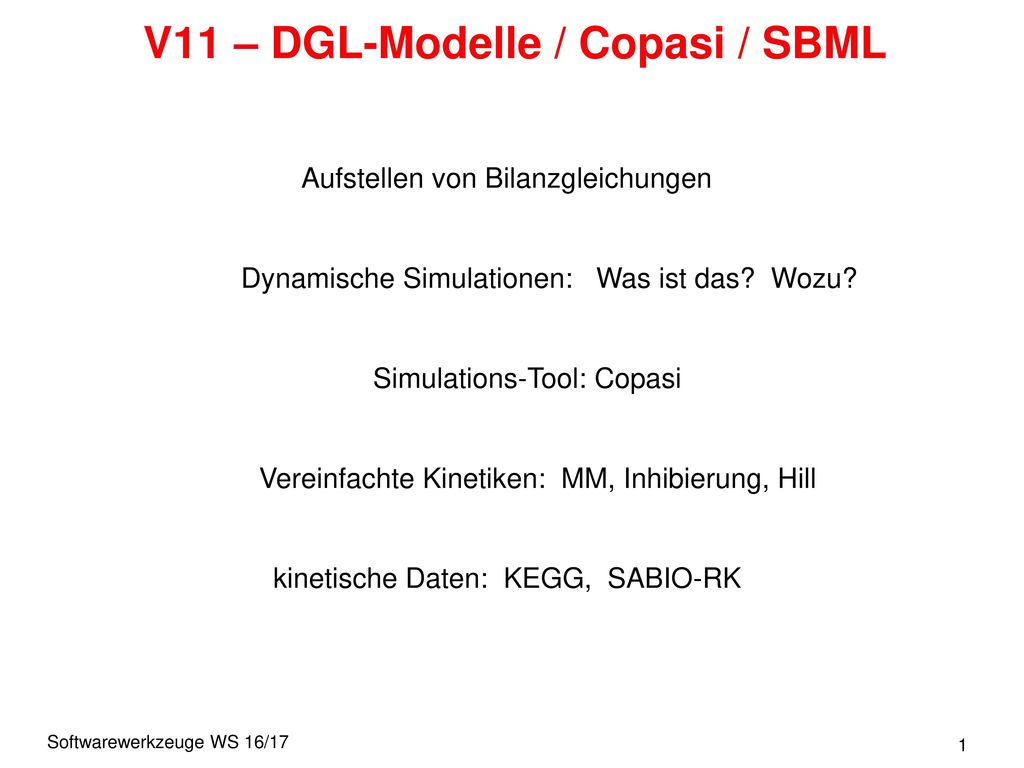 V11 – DGL-Modelle / Copasi / SBML

Aufstellen von Bilanzgleichungen

Dynamische Simulationen: Was ist das? Wozu?

Simulations-Tool: Copasi

Vereinfachte Kinetiken: MM, Inhibierung, Hill

kinetische Daten: KEGG, SABIO-RK

Softwarewerkzeuge WS 16/17

1